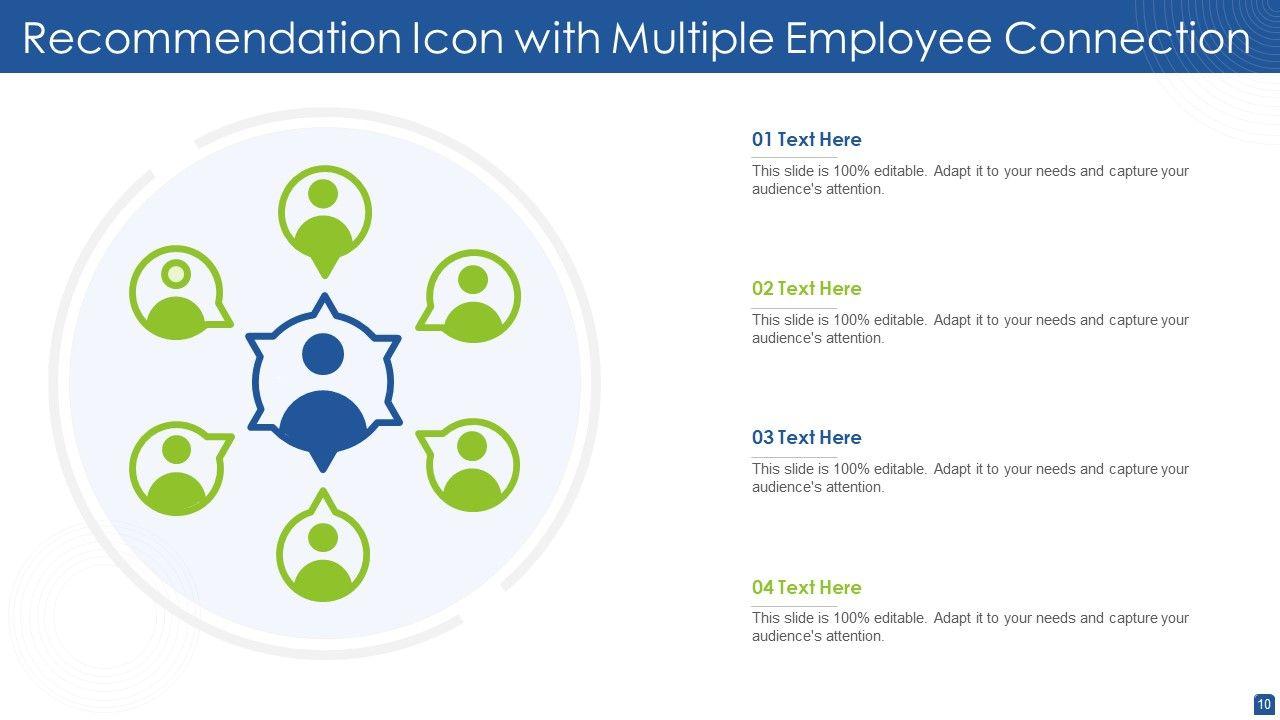 Recommendation Icon with Multiple Employee Connection

01 Text Here

This slide is 100% editable. Adapt it to your needs and capture your audience's attention.

02 Text Here

This slide is 100% editable. Adapt it to your needs and capture your audience's attention.

03 Text Here

This slide is 100% editable. Adapt it to your needs and capture your audience's attention.

04 Text Here

This slide is 100% editable. Adapt it to your needs and capture your audience's attention.

10